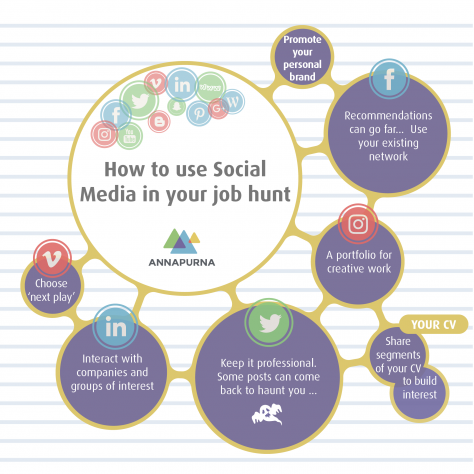 How to use Social Media in your job hunt

ANNAPURNA

Promote your personal brand

Recommendations can go far... Use your existing network

A portfolio for creative work

YOUR CV

Share segments of your CV to build interest

Keep it professional. Some posts can come back to haunt you ...

Interact with companies and groups of interest

Choose 'next play'